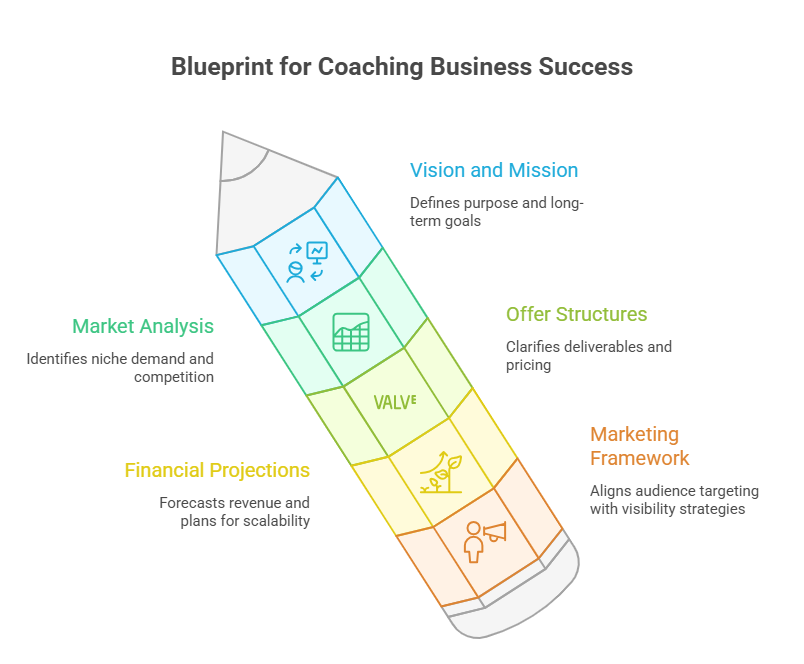 Blueprint for Coaching Business Success

Vision and Mission

Defines purpose and long-term goals

Market Analysis

Identifies niche demand and competition

Offer Structures

Clarifies deliverables and pricing

VALVE

Financial Projections

Forecasts revenue and plans for scalability

Marketing Framework

Aligns audience targeting with visibility strategies